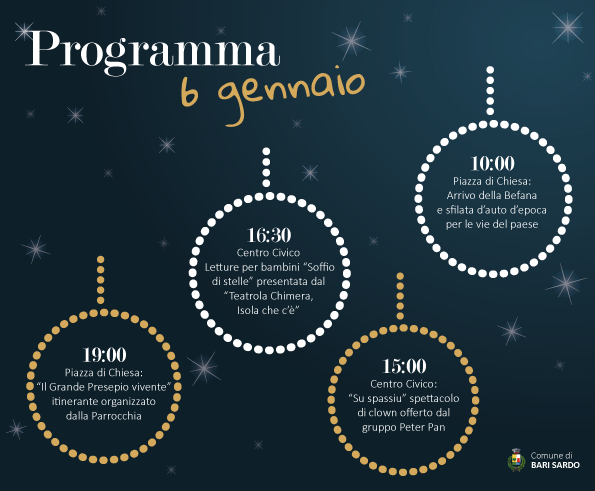 Programma
6 gennaio

10:00
Piazza di Chiesa:
Arrivo della Befana
e sfilata d'auto d'epoca
per le vie del paese

16:30
Centro Civico
Letture per bambini "Soffio di stelle" presentata dal "Teatrola Chimera, Isola che c'è"

19:00
Piazza di Chiesa:
"Il Grande Presepio vivente" itinerante organizzato dalla Parrocchia

15:00
Centro Civico:
"Su spassiu" spettacolo di clown offerto dal gruppo Peter Pan

Comune di
BARI SARDO